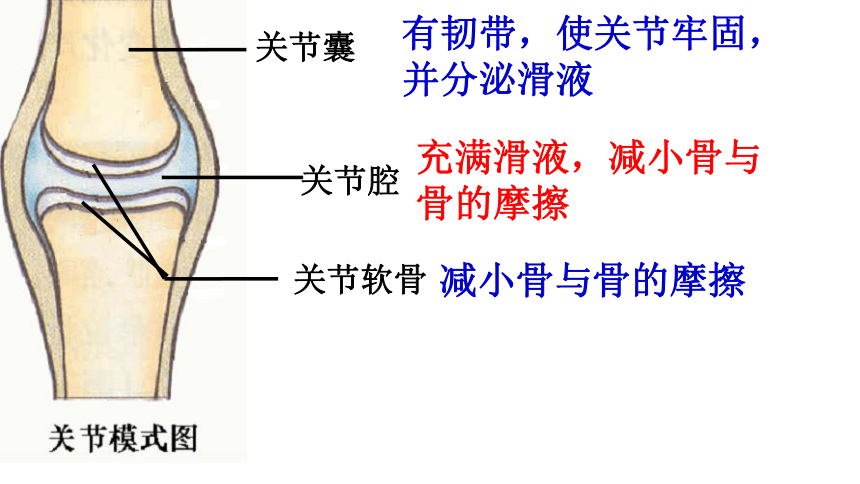 关节囊

有韧带，使关节牢固，并分泌滑液

关节腔

充满滑液，减小骨与骨的摩擦

关节软骨

减小骨与骨的摩擦

关节模式图